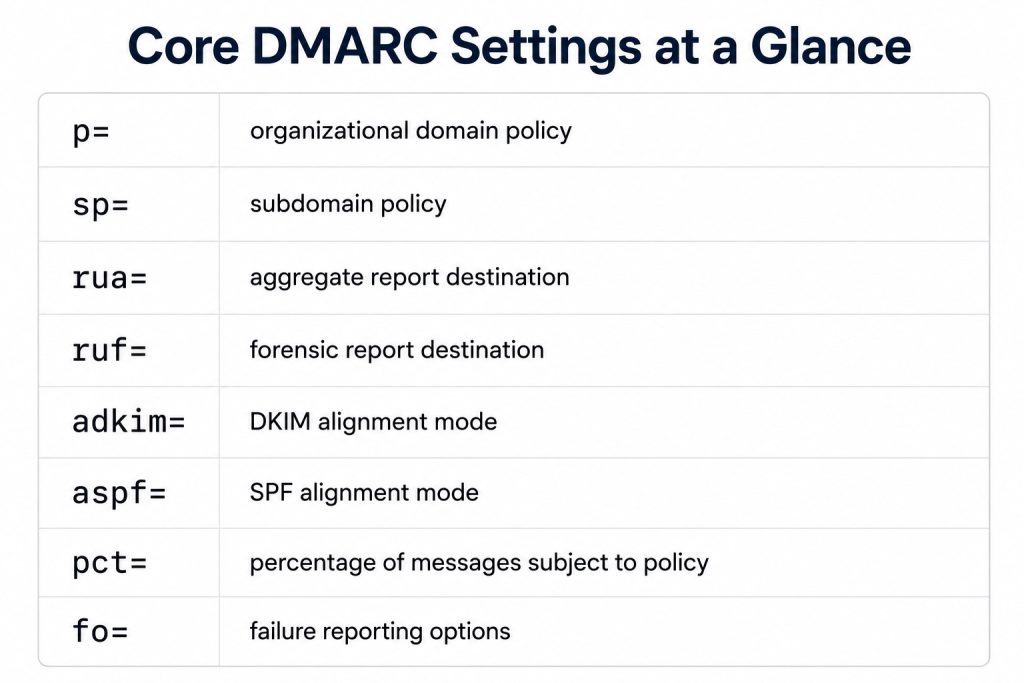 Core DMARC Settings at a Glance

| | |
|---|---|
| p= | organizational domain policy |
| sp= | subdomain policy |
| rua= | aggregate report destination |
| ruf= | forensic report destination |
| adkim= | DKIM alignment mode |
| aspf= | SPF alignment mode |
| pct= | percentage of messages subject to policy |
| fo= | failure reporting options |